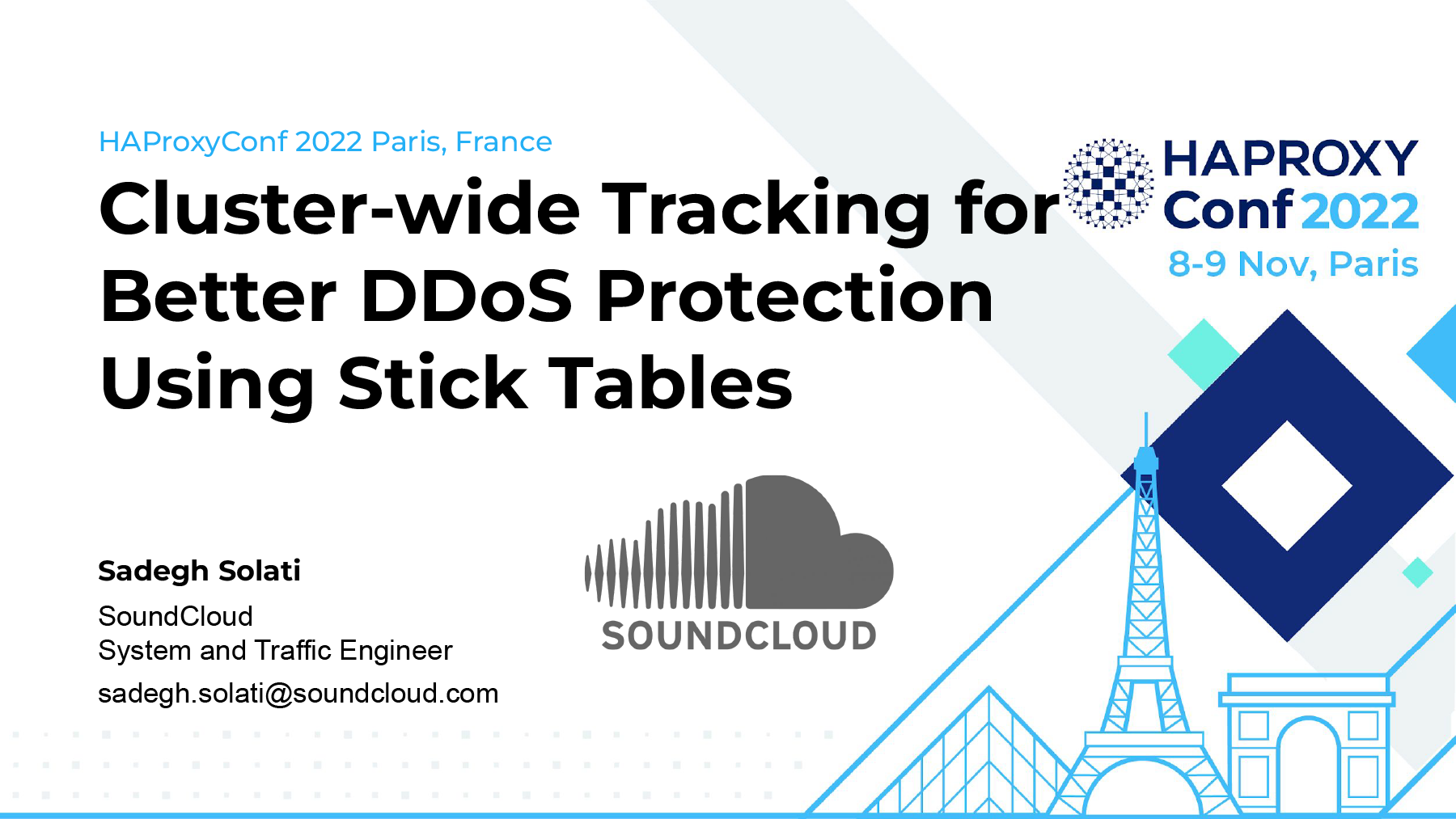 HAProxyConf 2022 Paris, France

Cluster-wide Tracking for Better DDoS Protection Using Stick Tables

HAPROXY Conf 2022
8-9 Nov, Paris

Sadegh Solati
SoundCloud
System and Traffic Engineer
sadegh.solati@soundcloud.com

SOUNDCLOUD